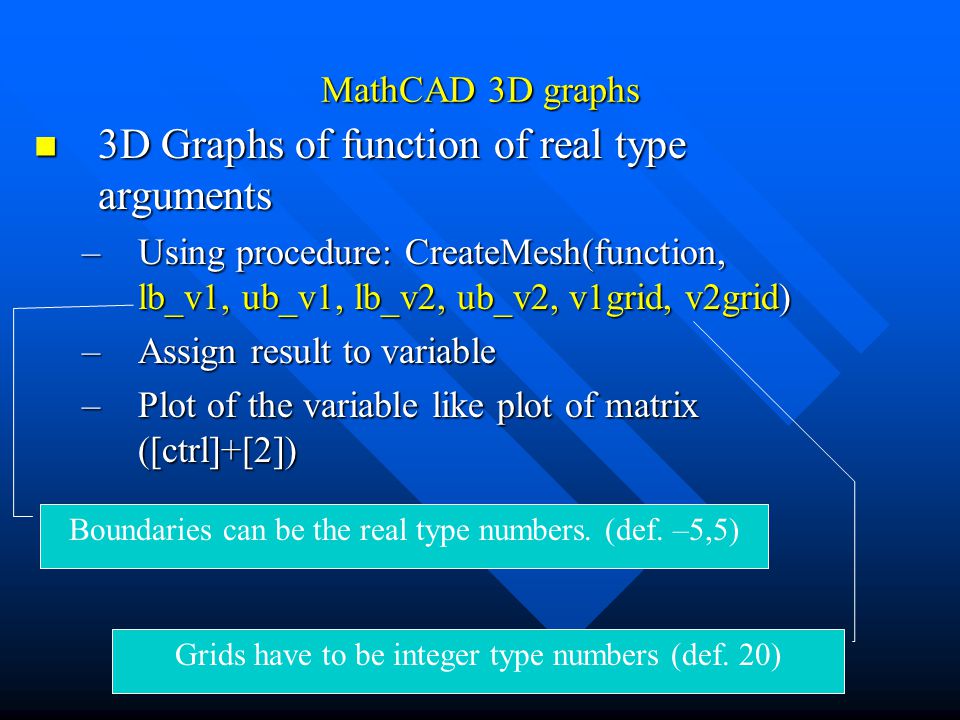 MathCAD 3D graphs

3D Graphs of function of real type arguments

– Using procedure: CreateMesh(function, lb_v1, ub_v1, lb_v2, ub_v2, v1grid, v2grid)

– Assign result to variable

– Plot of the variable like plot of matrix ([ctrl]+[2])

Boundaries can be the real type numbers. (def. –5,5)

Grids have to be integer type numbers (def. 20)